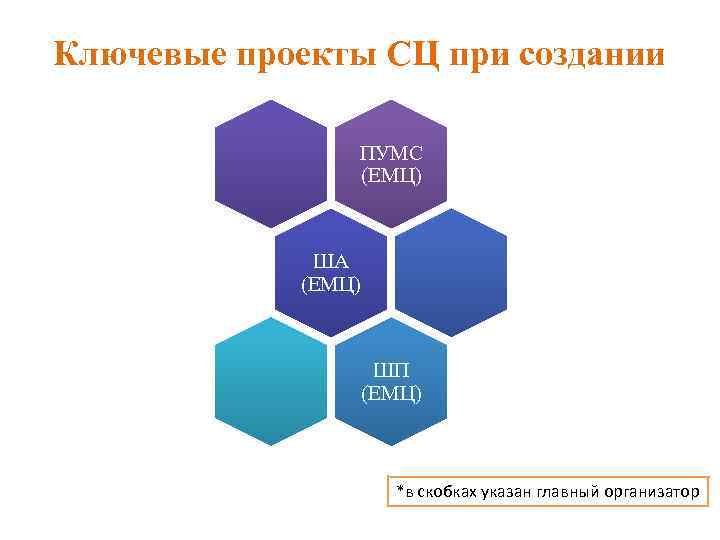 Ключевые проекты СЦ при создании

ПУМС (ЕМЦ)

ША (ЕМЦ)

ШП (ЕМЦ)

*в скобках указан главный организатор